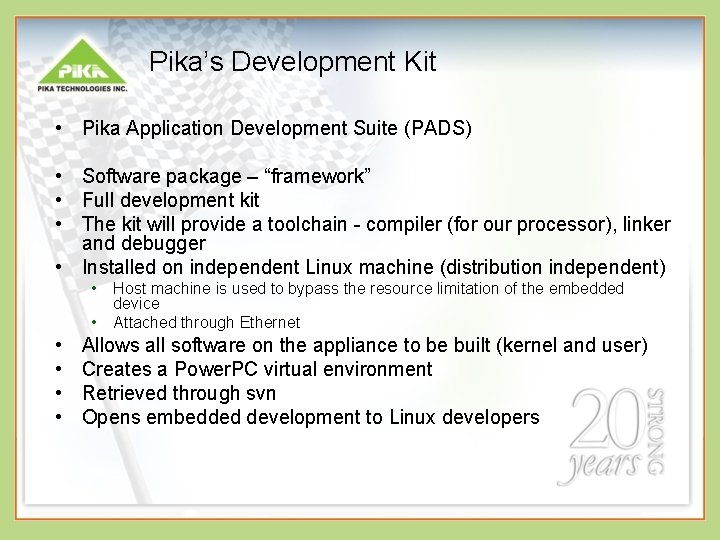 PIKA
PIKA TECHNOLOGIES INC.

Pika's Development Kit

• Pika Application Development Suite (PADS)

• Software package – "framework"
• Full development kit
• The kit will provide a toolchain - compiler (for our processor), linker and debugger
• Installed on independent Linux machine (distribution independent)
  • Host machine is used to bypass the resource limitation of the embedded device
  • Attached through Ethernet
• Allows all software on the appliance to be built (kernel and user)
• Creates a PowerPC virtual environment
• Retrieved through svn
• Opens embedded development to Linux developers

20 years STRONG